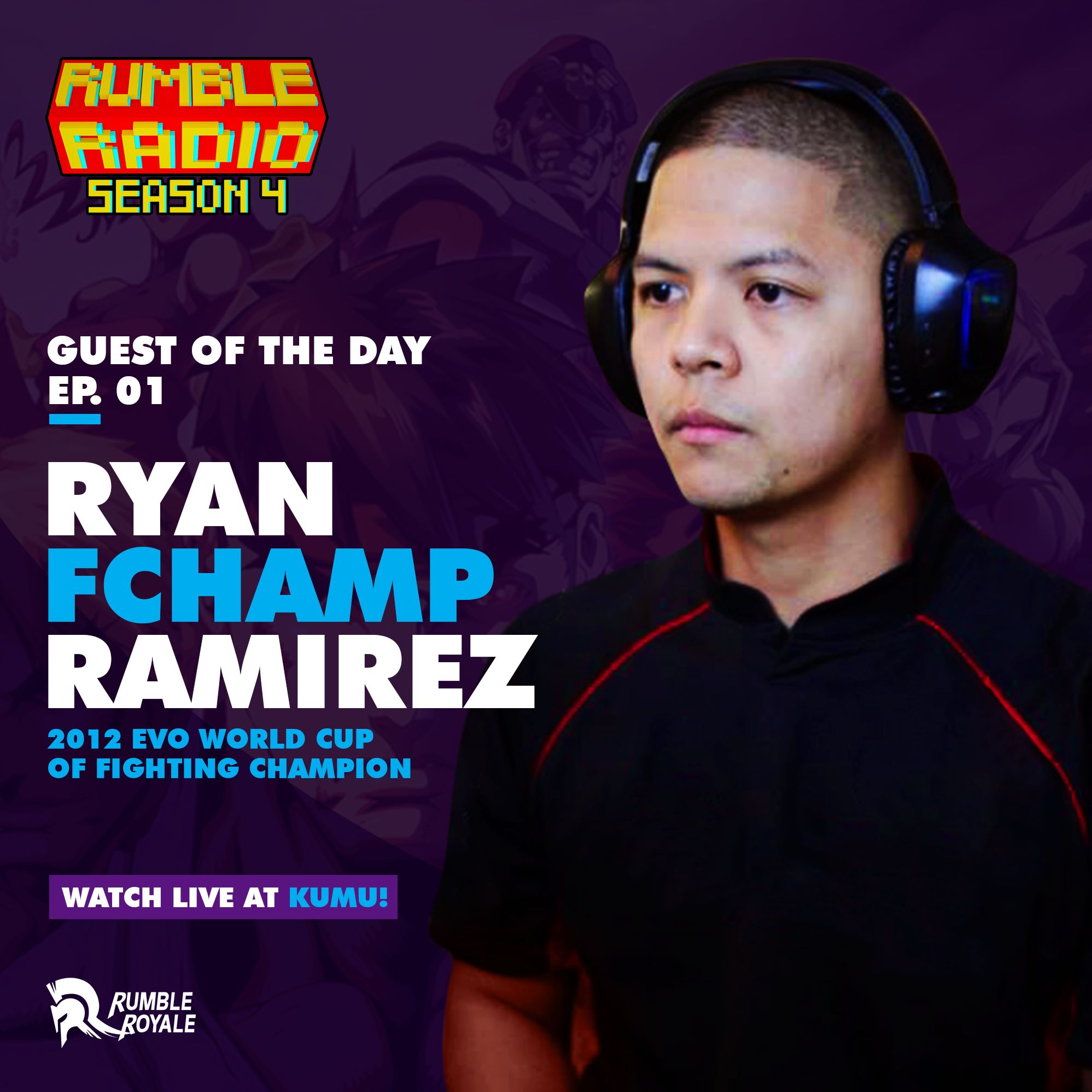 RUMBLE RADIO
SEASON 4

GUEST OF THE DAY
EP. 01

RYAN
FCHAMP
RAMIREZ

2012 EVO WORLD CUP
OF FIGHTING CHAMPION

WATCH LIVE AT KUMU!

RUMBLE
ROYALE